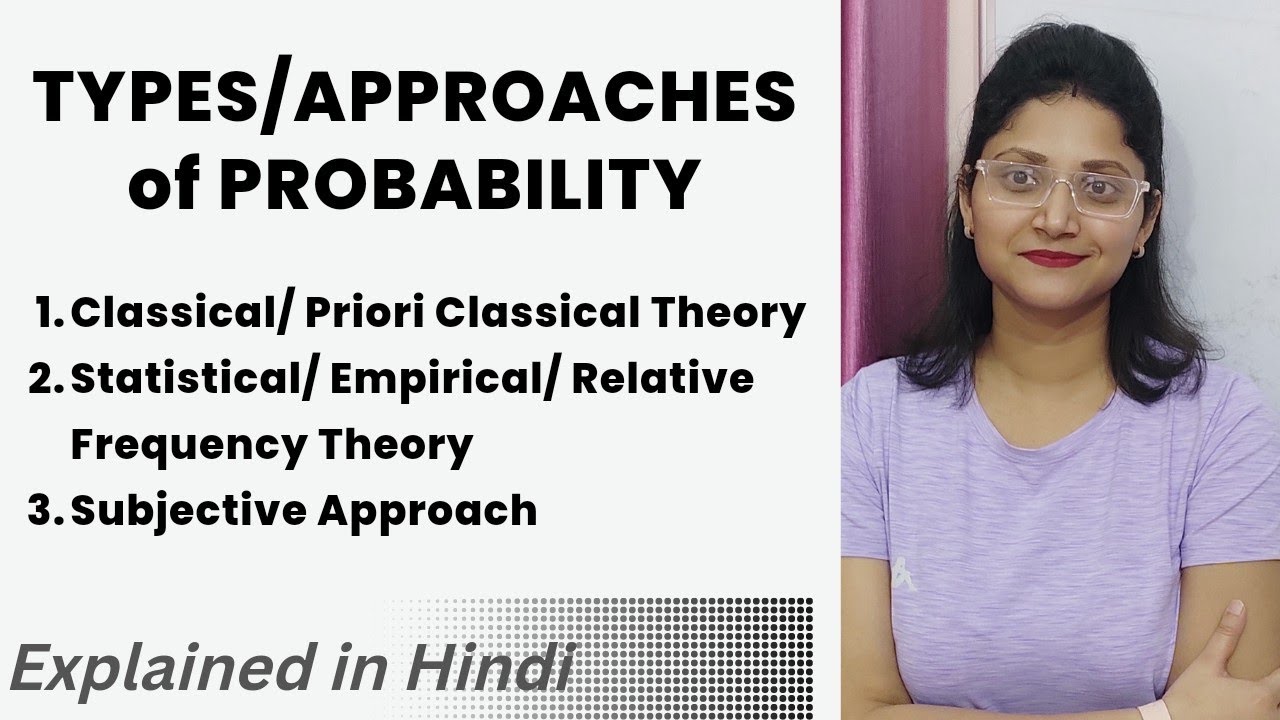 TYPES/APPROACHES of PROBABILITY

1. Classical/ Priori Classical Theory
2. Statistical/ Empirical/ Relative Frequency Theory
3. Subjective Approach

Explained in Hindi